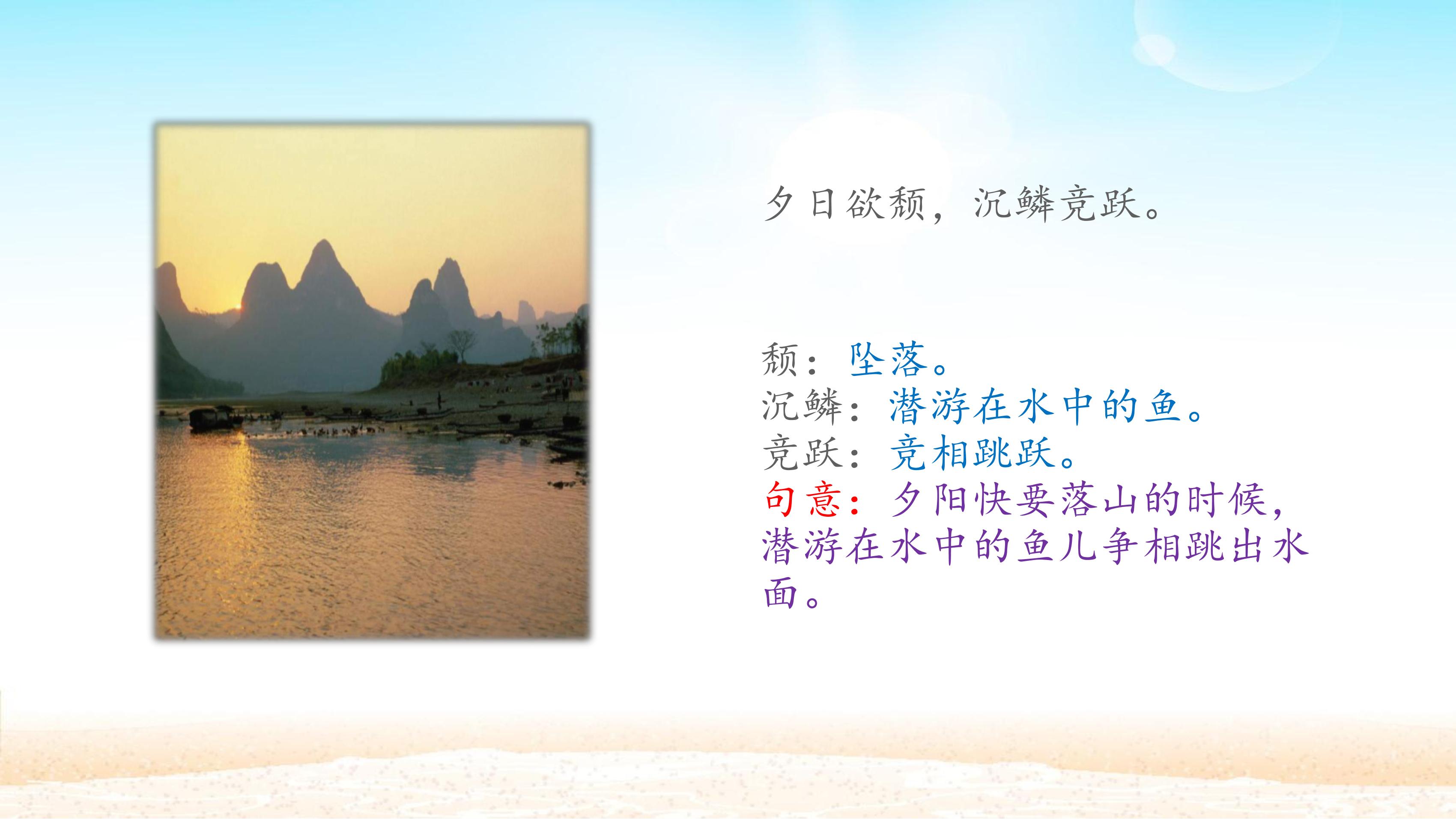 夕日欲颓，沉鳞竞跃。

颓：坠落。
沉鳞：潜游在水中的鱼。
竞跃：竞相跳跃。
句意：夕阳快要落山的时候，潜游在水中的鱼儿争相跳出水面。